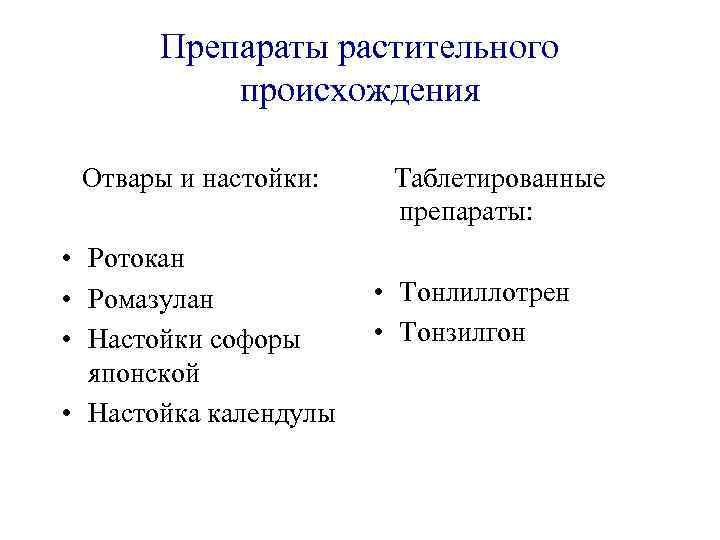 Препараты растительного происхождения

Отвары и настойки:

• Ротокан
• Ромазулан
• Настойки софоры японской
• Настойка календулы

Таблетированные препараты:

• Тонлиллотрен
• Тонзилгон